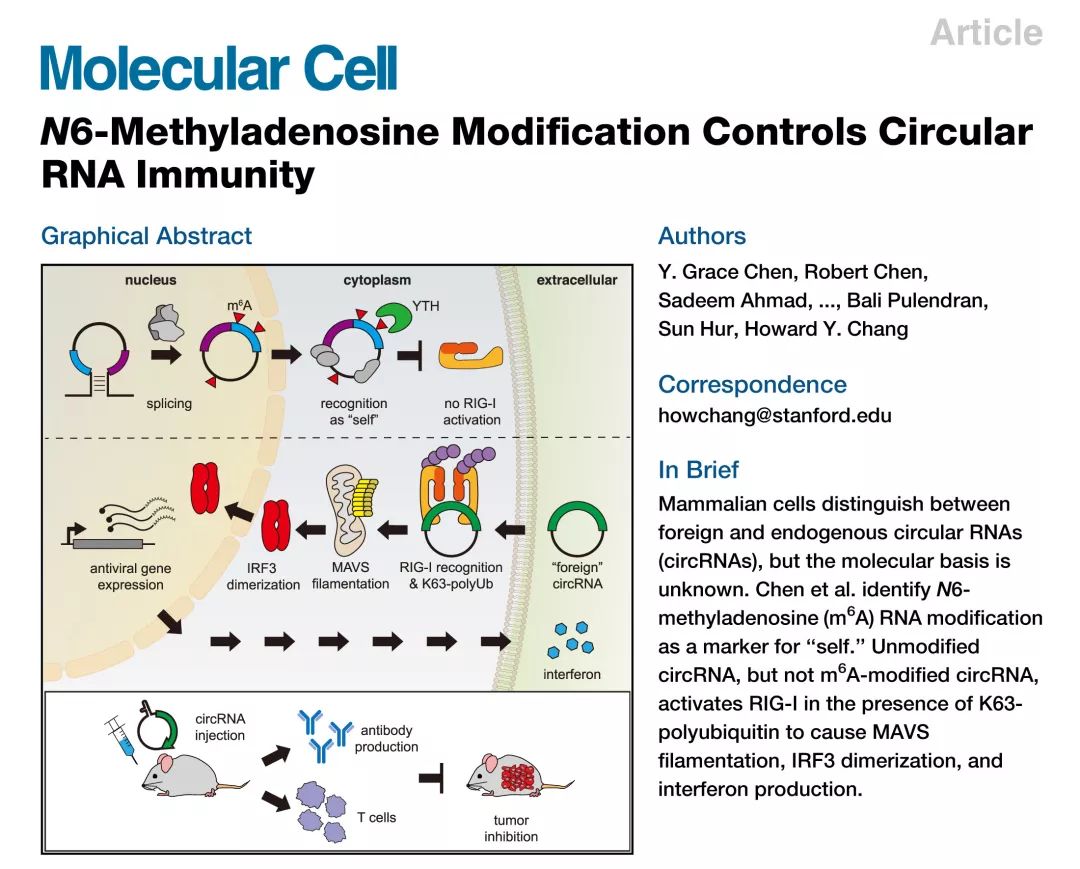 Article

Molecular Cell

N6-Methyladenosine Modification Controls Circular RNA Immunity

Graphical Abstract

nucleus

cytoplasm

extracellular

$m^6A$

YTH

splicing

recognition as "self"

no RIG-I activation

antiviral gene expression

IRF3 dimerization

MAVS filamentation

RIG-I recognition & K63-polyUb

"foreign" circRNA

interferon

circRNA injection

antibody production

T cells

tumor inhibition

Authors

Y. Grace Chen, Robert Chen, Sadeem Ahmad, ..., Bali Pulendran, Sun Hur, Howard Y. Chang

Correspondence

howchang@stanford.edu

In Brief

Mammalian cells distinguish between foreign and endogenous circular RNAs (circRNAs), but the molecular basis is unknown. Chen et al. identify N6-methyladenosine ($m^6A$) RNA modification as a marker for "self." Unmodified circRNA, but not $m^6A$-modified circRNA, activates RIG-I in the presence of K63-polyubiquitin to cause MAVS filamentation, IRF3 dimerization, and interferon production.